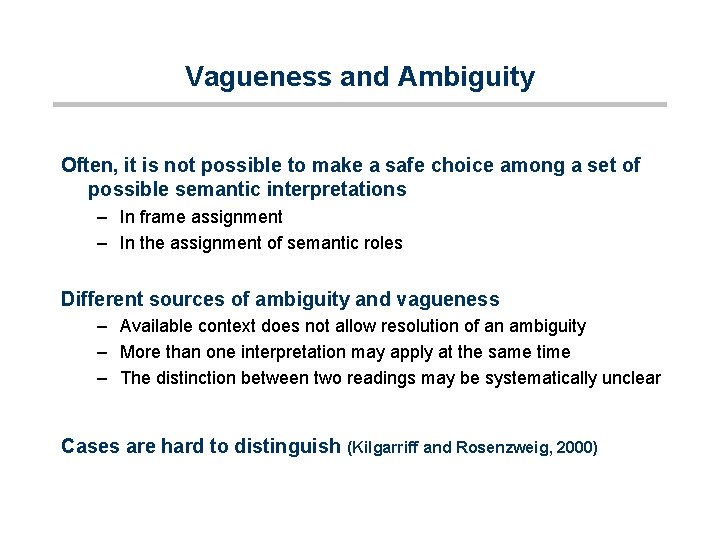 Vagueness and Ambiguity

Often, it is not possible to make a safe choice among a set of possible semantic interpretations

– In frame assignment
– In the assignment of semantic roles

Different sources of ambiguity and vagueness

– Available context does not allow resolution of an ambiguity
– More than one interpretation may apply at the same time
– The distinction between two readings may be systematically unclear

Cases are hard to distinguish (Kilgarriff and Rosenzweig, 2000)